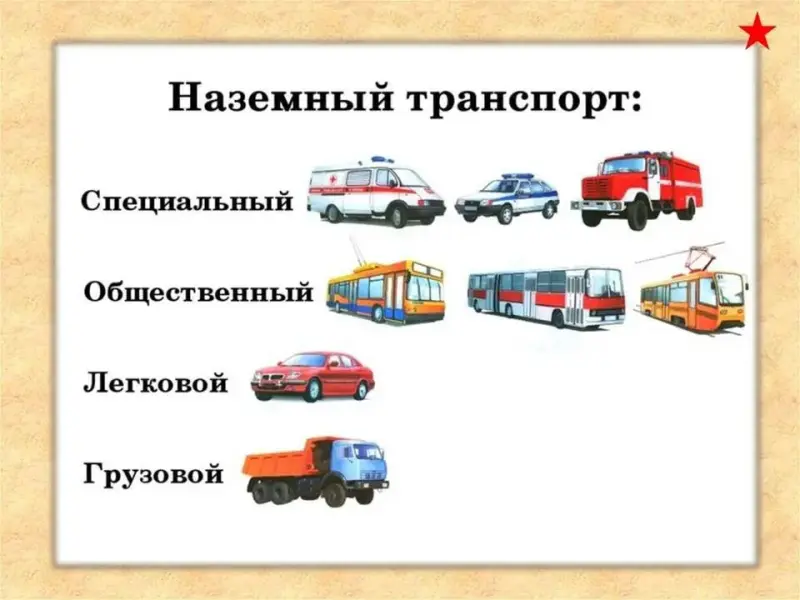 Наземный транспорт:

Специальный

Общественный

Легковой

Грузовой